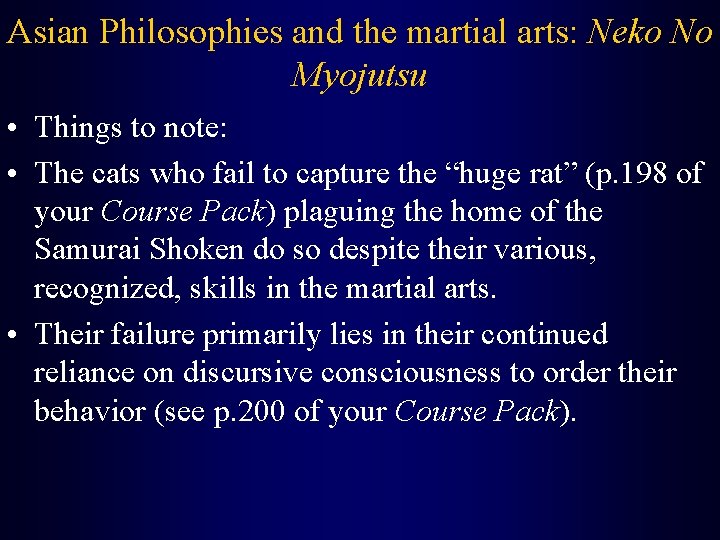 Asian Philosophies and the martial arts: Neko No Myojutsu

• Things to note:

• The cats who fail to capture the “huge rat” (p.198 of your Course Pack) plaguing the home of the Samurai Shoken do so despite their various, recognized, skills in the martial arts.

• Their failure primarily lies in their continued reliance on discursive consciousness to order their behavior (see p.200 of your Course Pack).